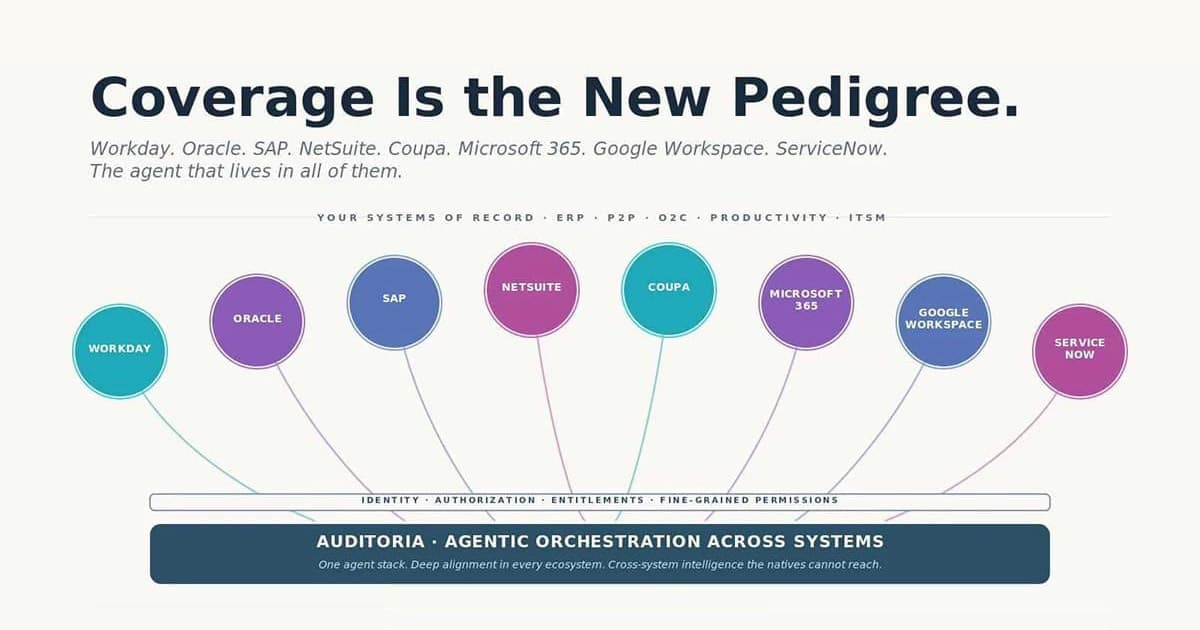 Coverage Is the New Pedigree.

Workday. Oracle. SAP. NetSuite. Coupa. Microsoft 365. Google Workspace. ServiceNow. The agent that lives in all of them.

YOUR SYSTEMS OF RECORD · ERP · P2P · O2C · PRODUCTIVITY · ITSM

WORKDAY

ORACLE

SAP

NETSUITE

COUPA

MICROSOFT 365

GOOGLE WORKSPACE

SERVICE NOW

IDENTITY · AUTHORIZATION · ENTITLEMENTS · FINE-GRAINED PERMISSIONS

AUDITORIA · AGENTIC ORCHESTRATION ACROSS SYSTEMS

One agent stack. Deep alignment in every ecosystem. Cross-system intelligence the natives cannot reach.